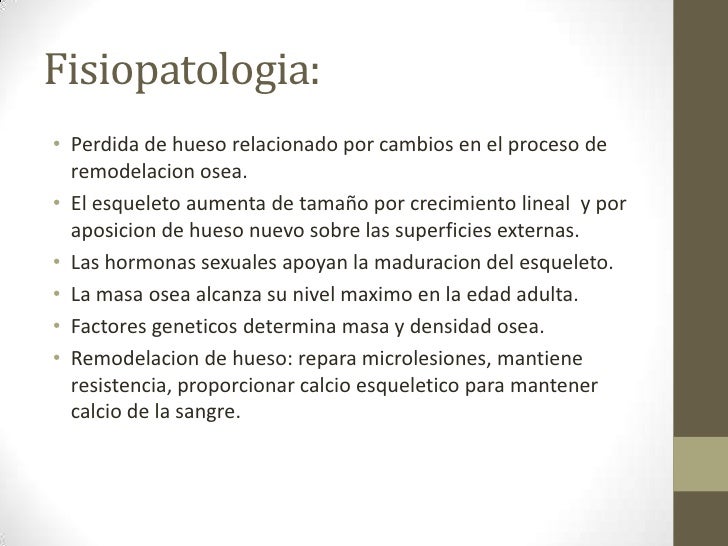 Fisiopatologia:

• Perdida de hueso relacionado por cambios en el proceso de remodelacion osea.
• El esqueleto aumenta de tamaño por crecimiento lineal y por aposicion de hueso nuevo sobre las superficies externas.
• Las hormonas sexuales apoyan la maduracion del esqueleto.
• La masa osea alcanza su nivel maximo en la edad adulta.
• Factores geneticos determina masa y densidad osea.
• Remodelacion de hueso: repara microlesiones, mantiene resistencia, proporcionar calcio esqueletico para mantener calcio de la sangre.